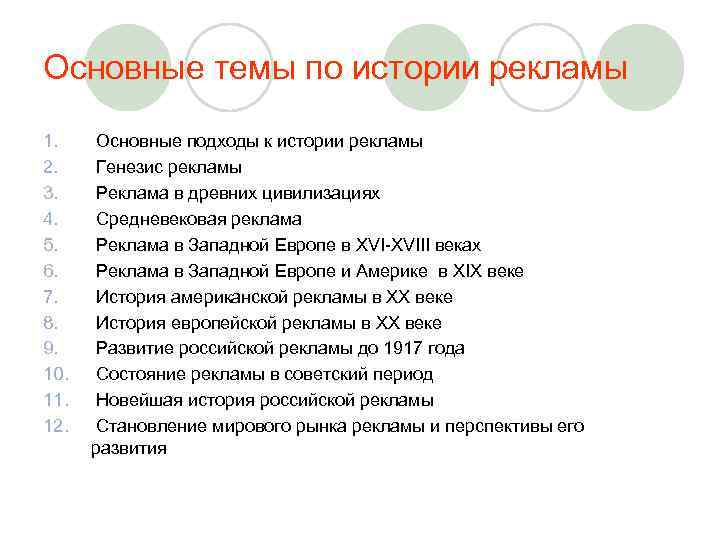 Основные темы по истории рекламы

1. Основные подходы к истории рекламы
2. Генезис рекламы
3. Реклама в древних цивилизациях
4. Средневековая реклама
5. Реклама в Западной Европе в XVI-XVIII веках
6. Реклама в Западной Европе и Америке в XIX веке
7. История американской рекламы в XX веке
8. История европейской рекламы в XX веке
9. Развитие российской рекламы до 1917 года
10. Состояние рекламы в советский период
11. Новейшая история российской рекламы
12. Становление мирового рынка рекламы и перспективы его развития